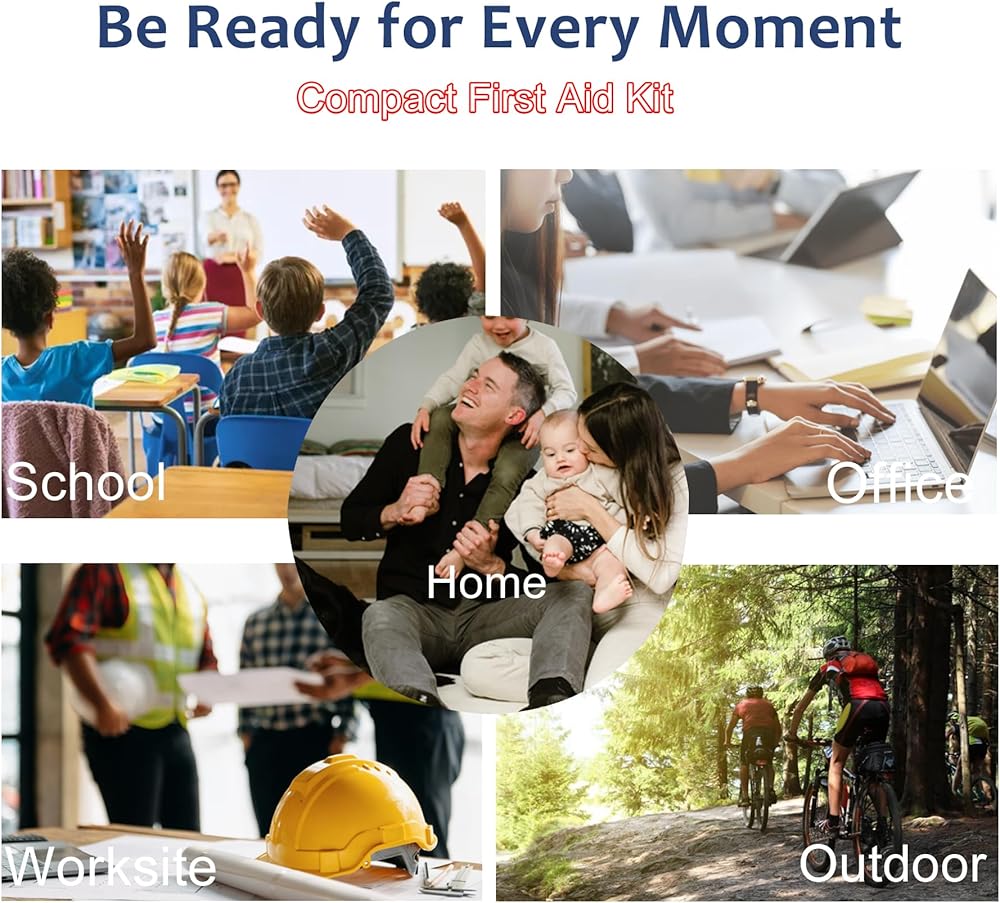 Be Ready for Every Moment
Compact First Aid Kit

School

Office

Home

Worksite

Outdoor